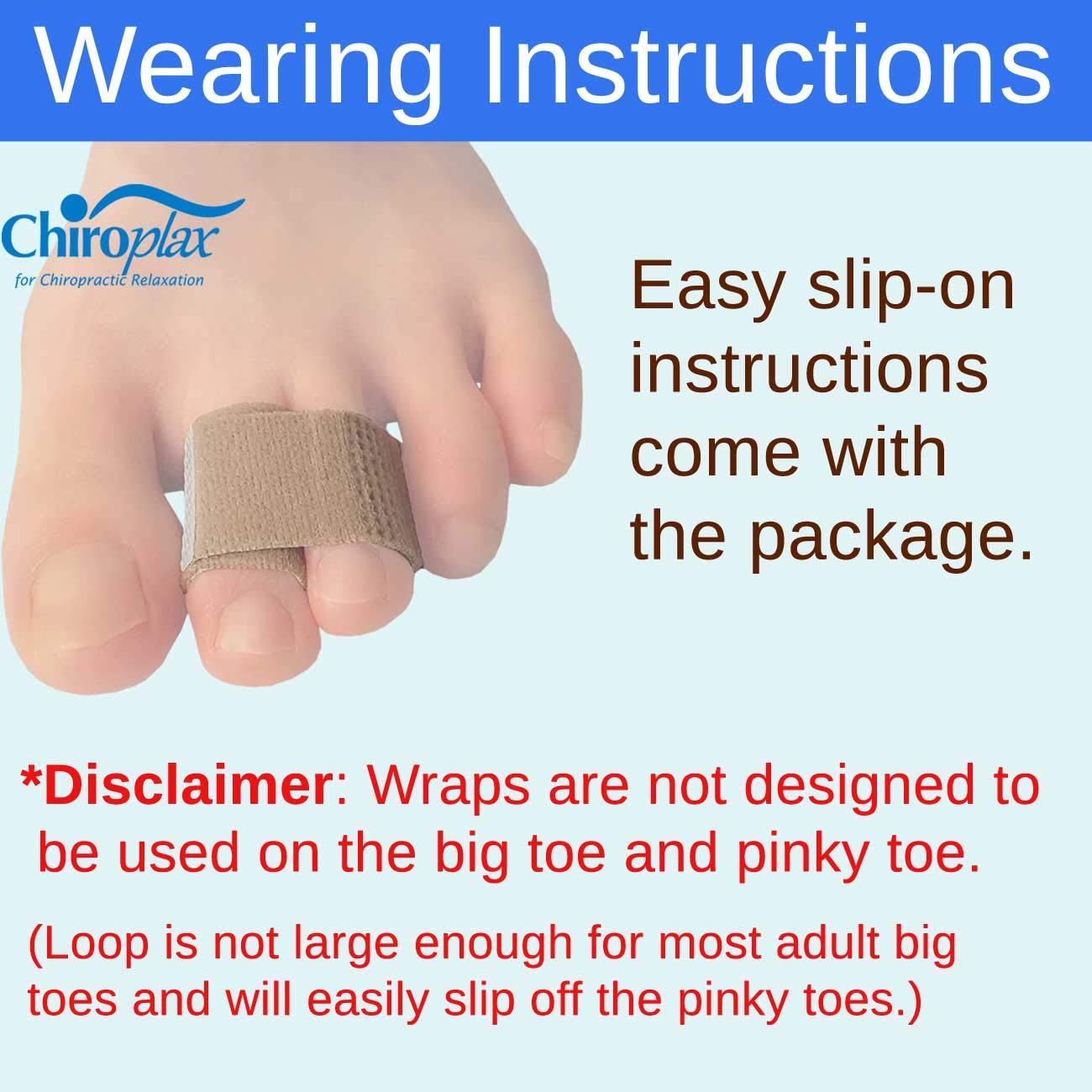 Wearing Instructions

Chiroplax
for Chiropractic Relaxation

Easy slip-on instructions come with the package.

*Disclaimer: Wraps are not designed to be used on the big toe and pinky toe.

(Loop is not large enough for most adult big toes and will easily slip off the pinky toes.)